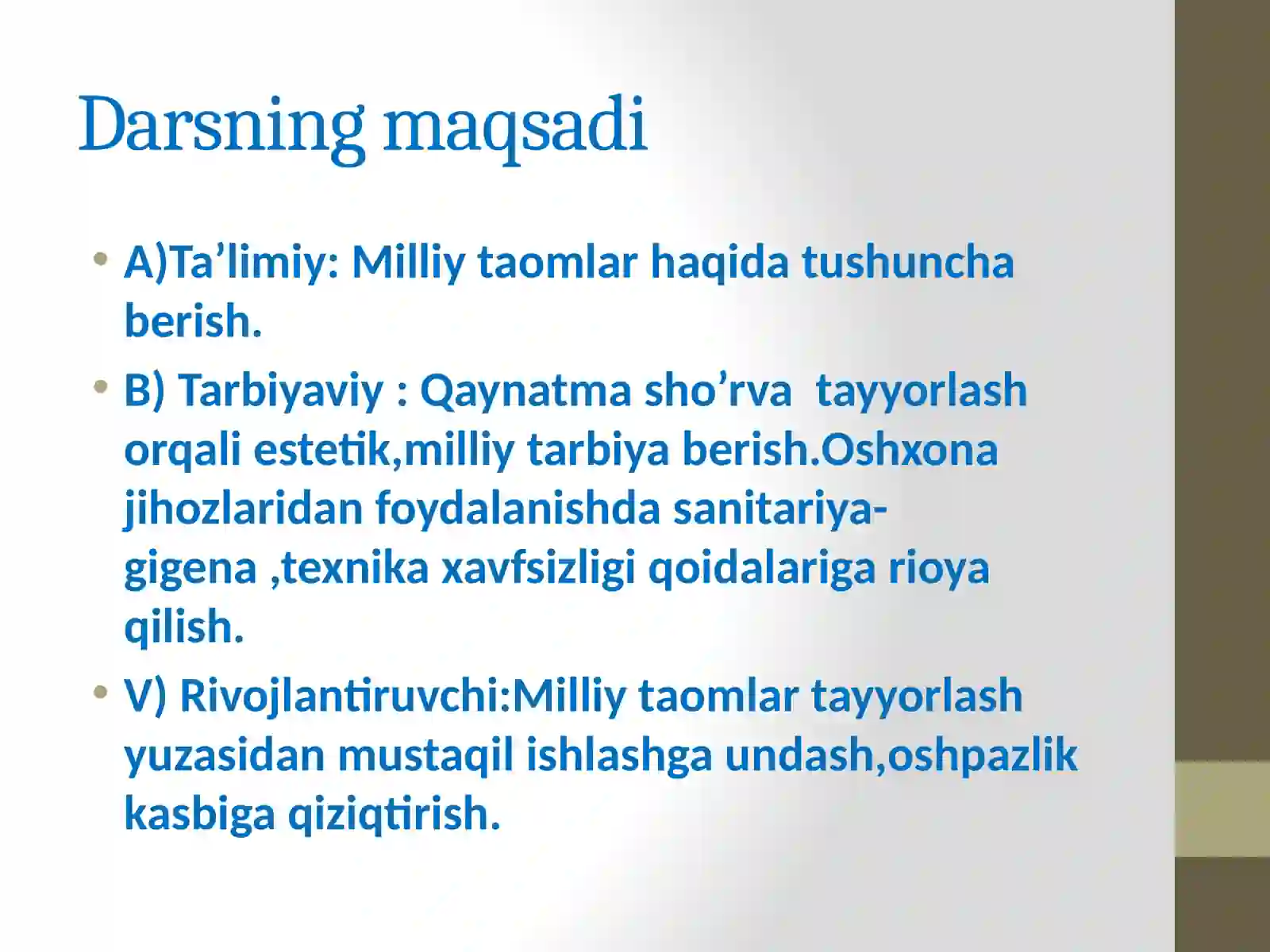 Darsning maqsadi

• A)Ta’limiy: Milliy taomlar haqida tushuncha berish.

• B) Tarbiyaviy : Qaynatma sho’rva  tayyorlash orqali estetik,milliy tarbiya berish.Oshxona jihozlaridan foydalanishda sanitariya-gigena ,texnika xavfsizligi qoidalariga rioya qilish.

• V) Rivojlantiruvchi:Milliy taomlar tayyorlash yuzasidan mustaqil ishlashga undash,oshpazlik kasbiga qiziqtirish.